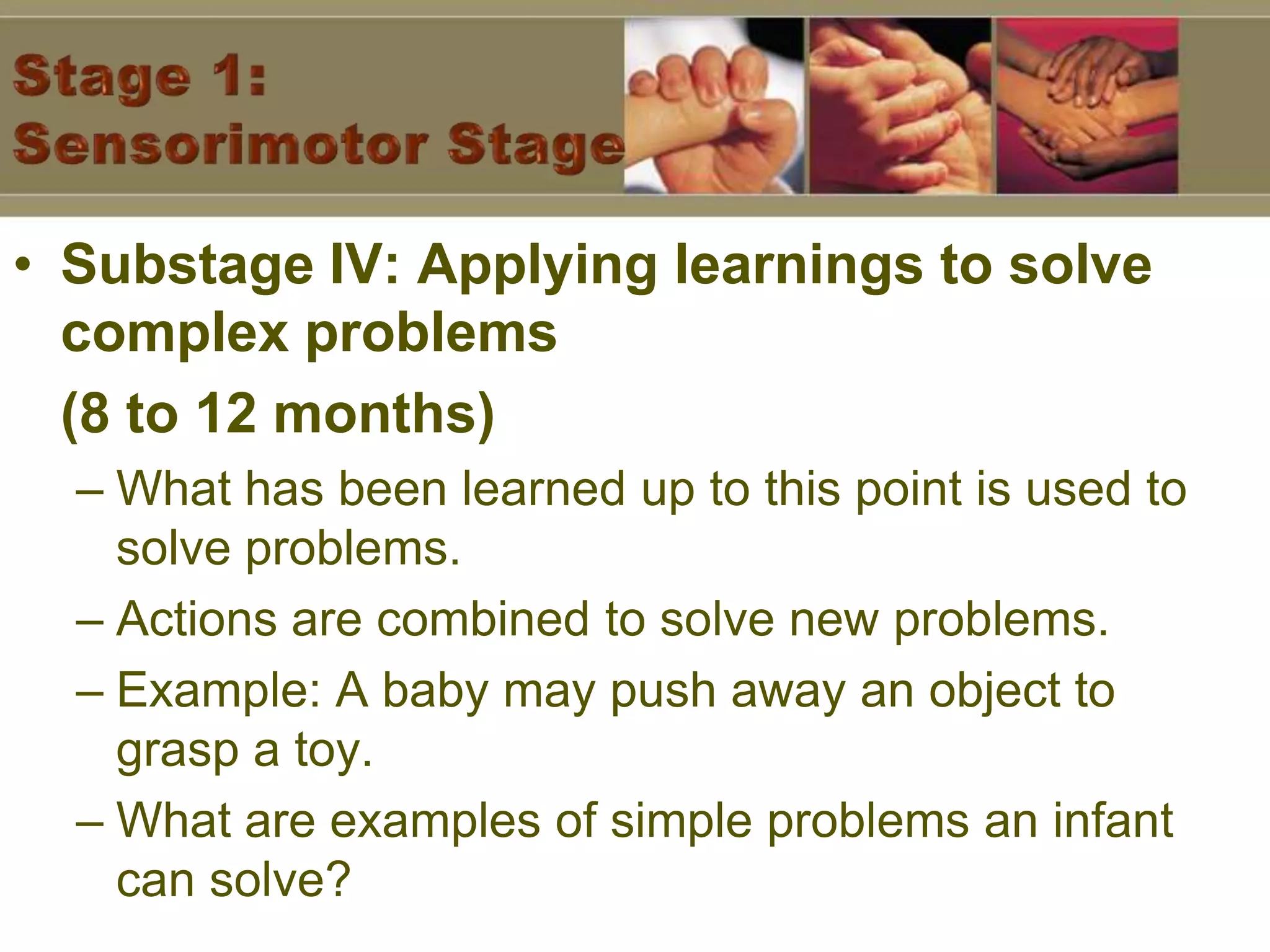 Stage 1:
Sensorimotor Stage

• Substage IV: Applying learnings to solve complex problems

(8 to 12 months)

– What has been learned up to this point is used to solve problems.

– Actions are combined to solve new problems.

– Example: A baby may push away an object to grasp a toy.

– What are examples of simple problems an infant can solve?